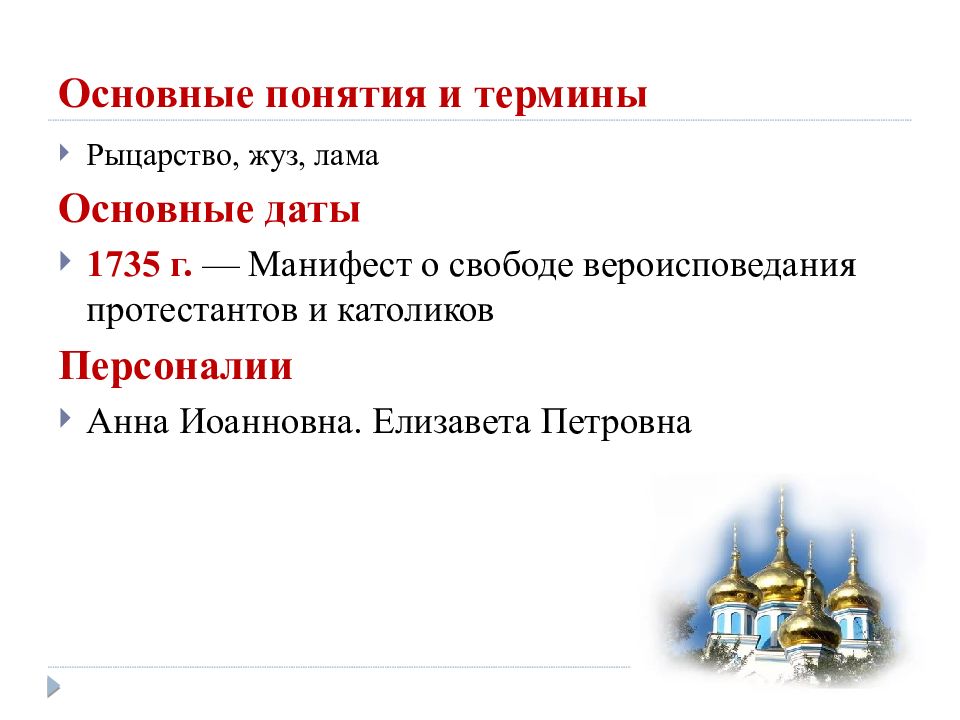 Основные понятия и термины

Рыцарство, жуз, лама

Основные даты

1735 г. — Манифест о свободе вероисповедания протестантов и католиков

Персоналии

Анна Иоанновна. Елизавета Петровна